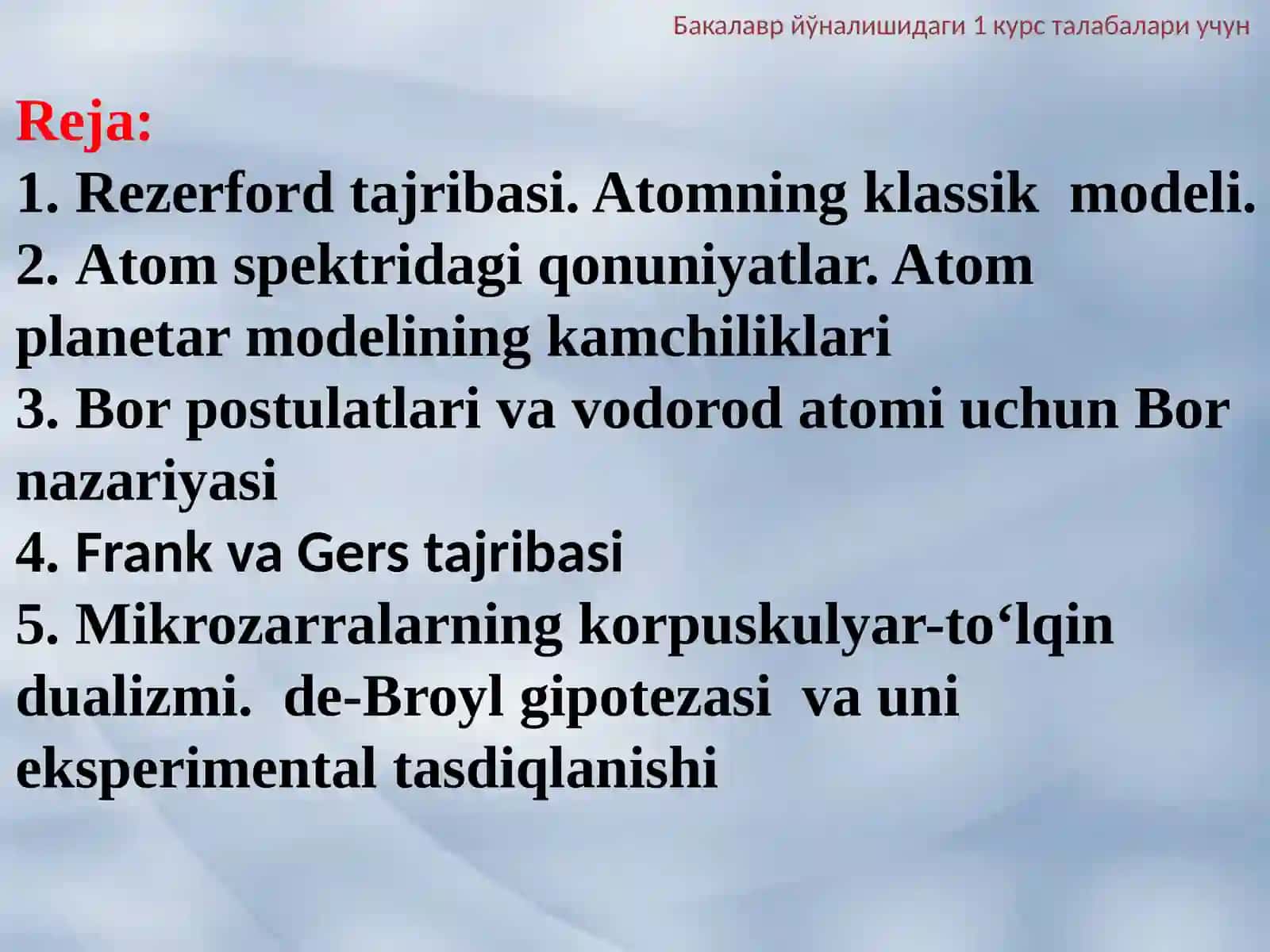 Бакалавр йўналишидаги 1 курс талабалари учун

Reja:

1. Rezerford tajribasi. Atomning klassik modeli.
2. Atom spektridagi qonuniyatlar. Atom planetar modelining kamchiliklari
3. Bor postulatlari va vodorod atomi uchun Bor nazariyasi
4. Frank va Gers tajribasi
5. Mikrozarralarning korpuskulyar-to‘lqin dualizmi. de-Broyl gipotezasi va uni eksperimental tasdiqlanishi